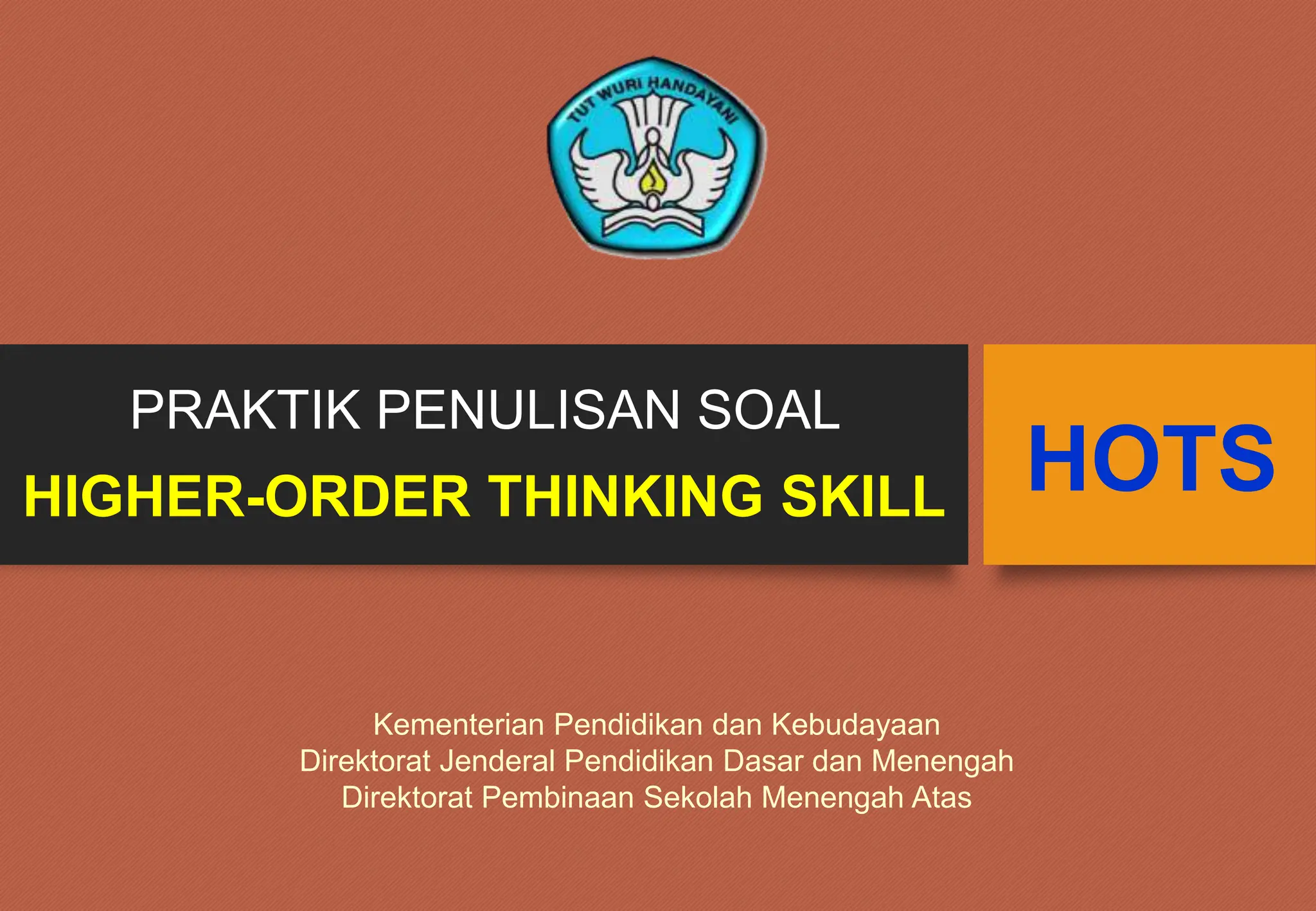 TUT WURI HANDAYANI

PRAKTIK PENULISAN SOAL
HIGHER-ORDER THINKING SKILL

HOTS

Kementerian Pendidikan dan Kebudayaan
Direktorat Jenderal Pendidikan Dasar dan Menengah
Direktorat Pembinaan Sekolah Menengah Atas